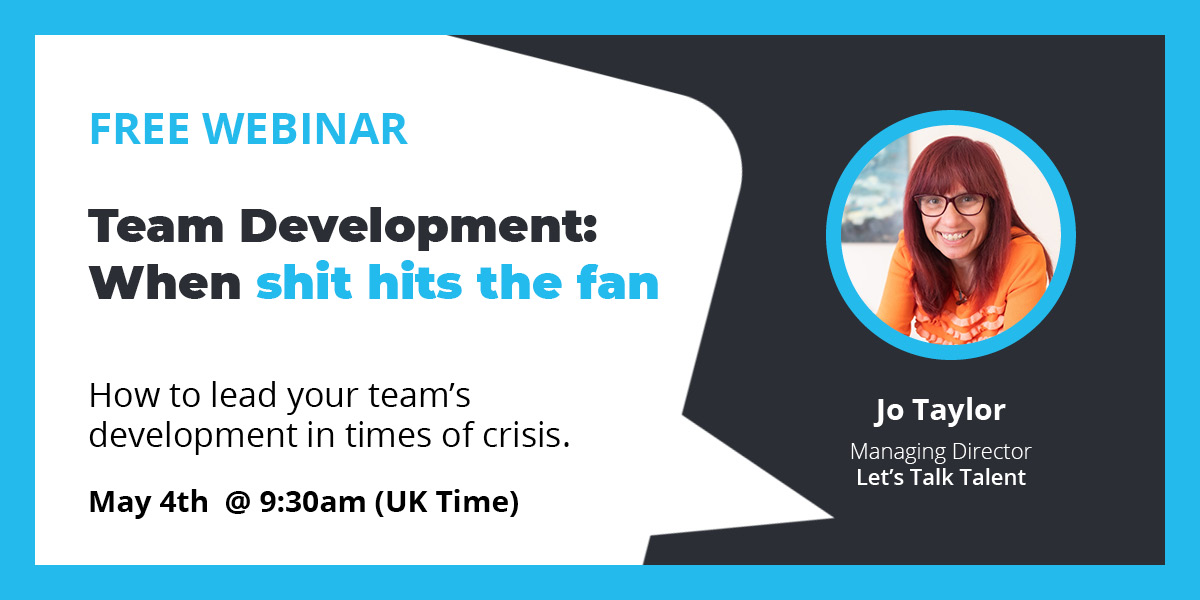 FREE WEBINAR

Team Development: When shit hits the fan

How to lead your team's development in times of crisis.

May 4th @ 9:30am (UK Time)

Jo Taylor

Managing Director
Let's Talk Talent